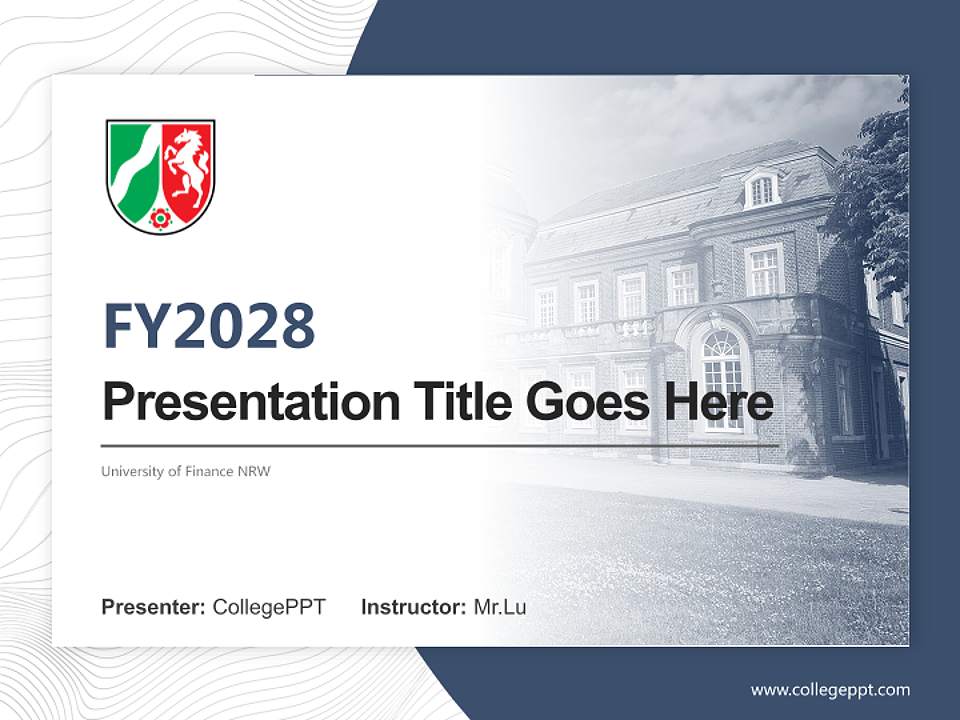 FY2028

Presentation Title Goes Here

University of Finance NRW

Presenter: CollegePPT Instructor: Mr.Lu

www.collegeppt.com